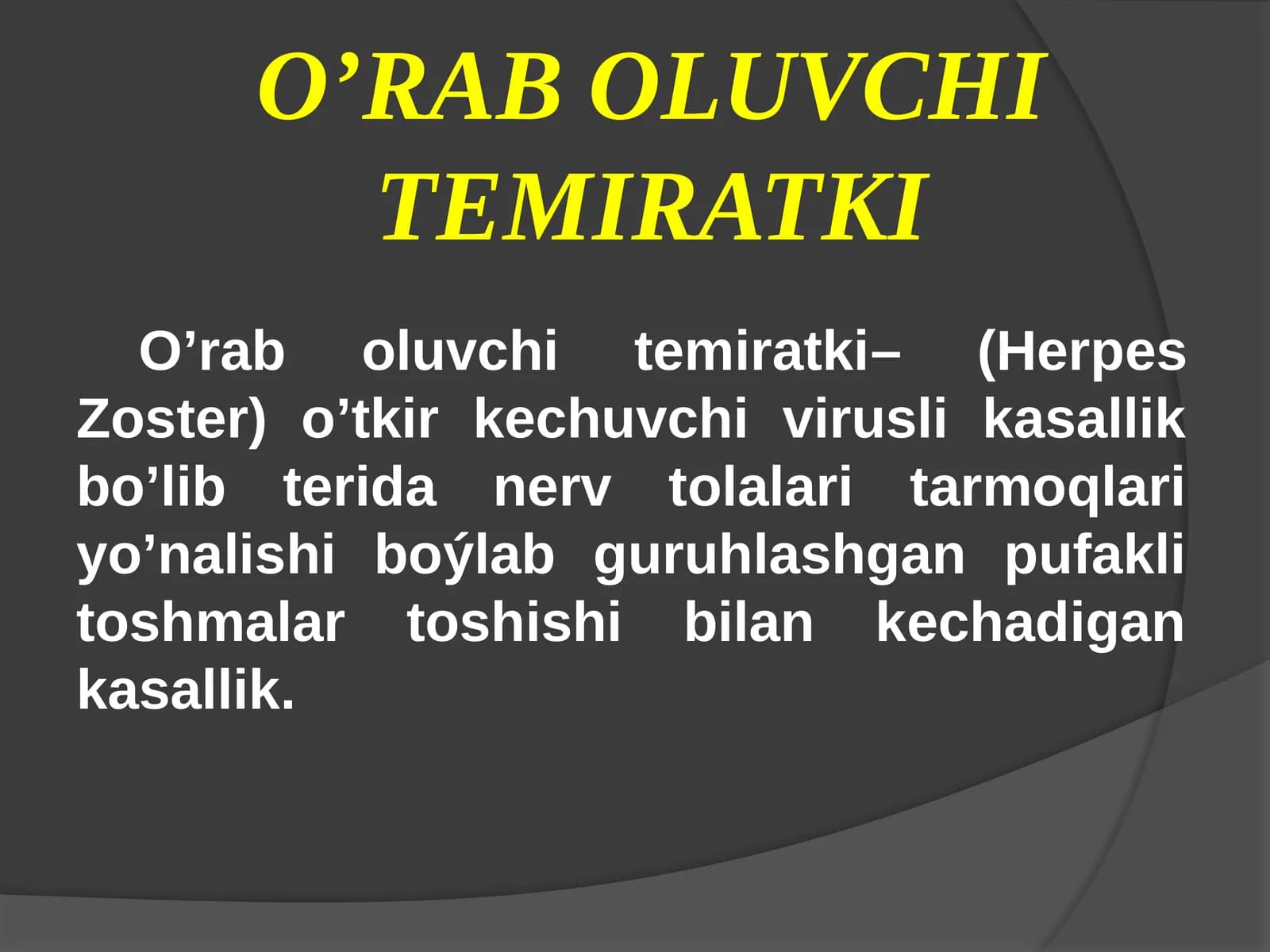 O’RAB OLUVCHI TEMIRATKI

O’rab oluvchi temiratki– (Herpes Zoster) o’tkir kechuvchi virusli kasallik bo’lib terida nerv tolalari tarmoqlari yo’nalishi boýlab guruhlashgan pufakli toshmalar toshishi bilan kechadigan kasallik.